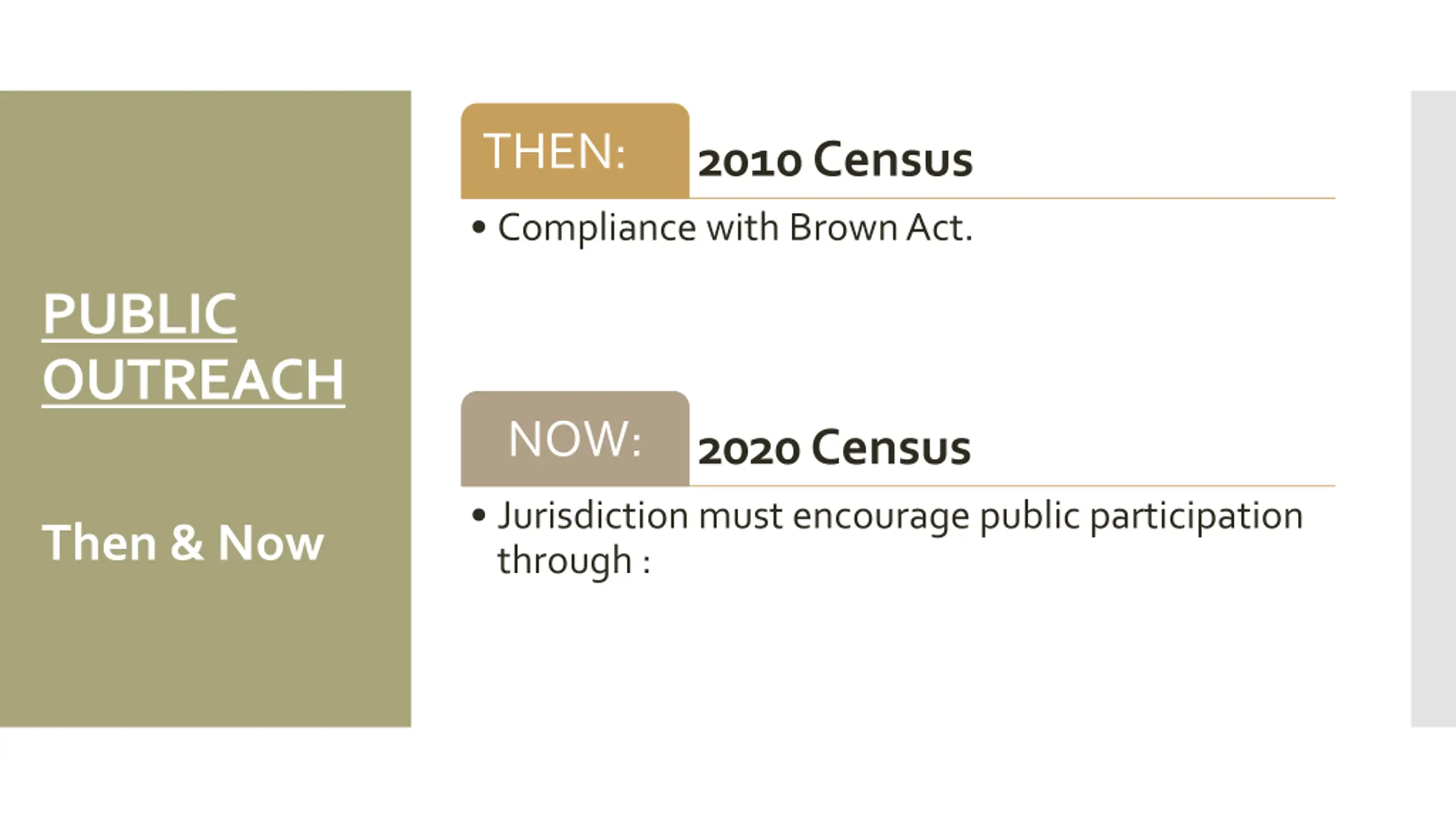 PUBLIC OUTREACH

Then & Now

THEN: 2010 Census

• Compliance with Brown Act.

NOW: 2020 Census

• Jurisdiction must encourage public participation through :